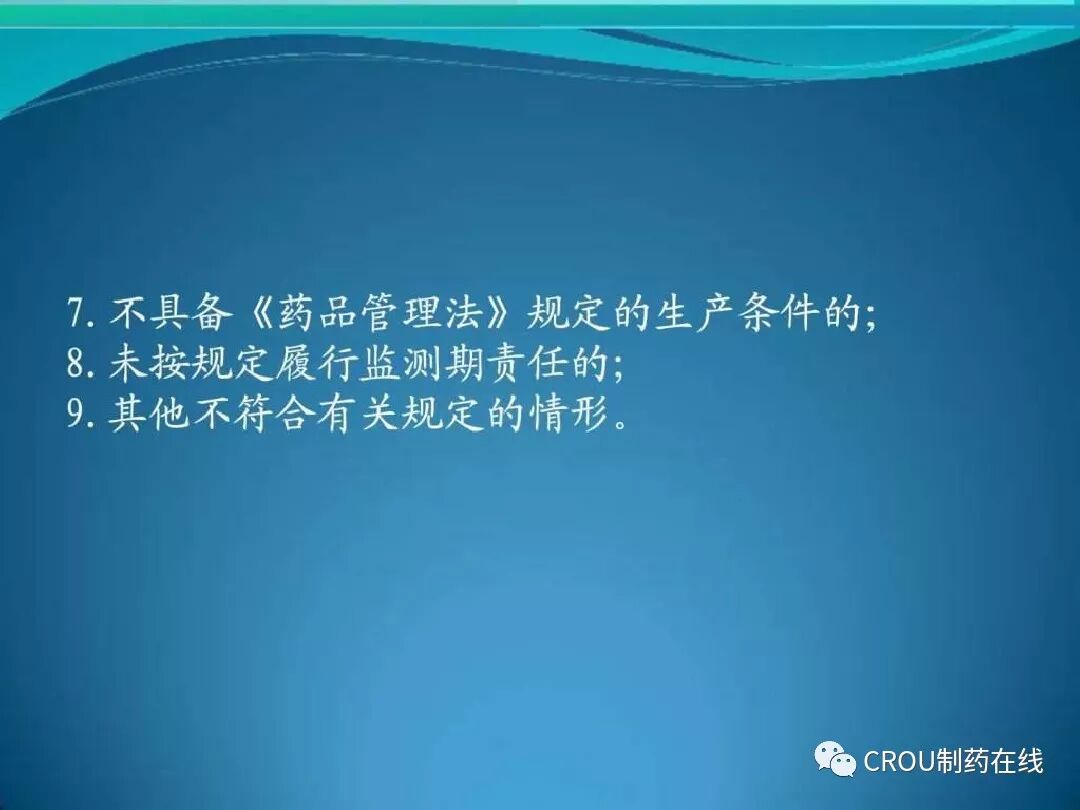 7. 不具备《药品管理法》规定的生产条件的;
8. 未按规定履行监测期责任的;
9. 其他不符合有关规定的情形。

CROU制药在线